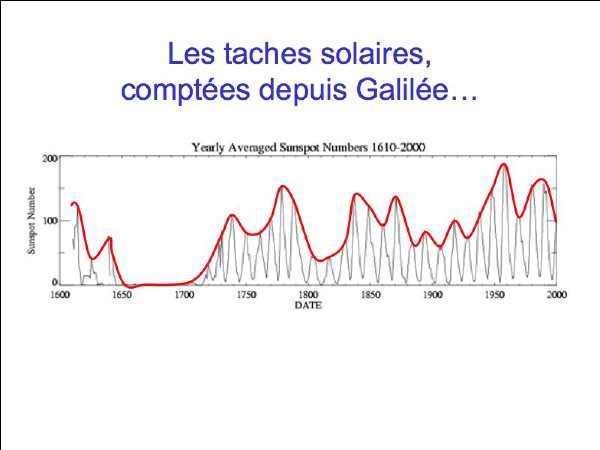 Les taches solaires, comptées depuis Galilée…

Yearly Averaged Sunspot Numbers 1610-2000

Sunspot Number

200
100
0

1600 1650 1700 1750 1800 1850 1900 1950 2000

DATE